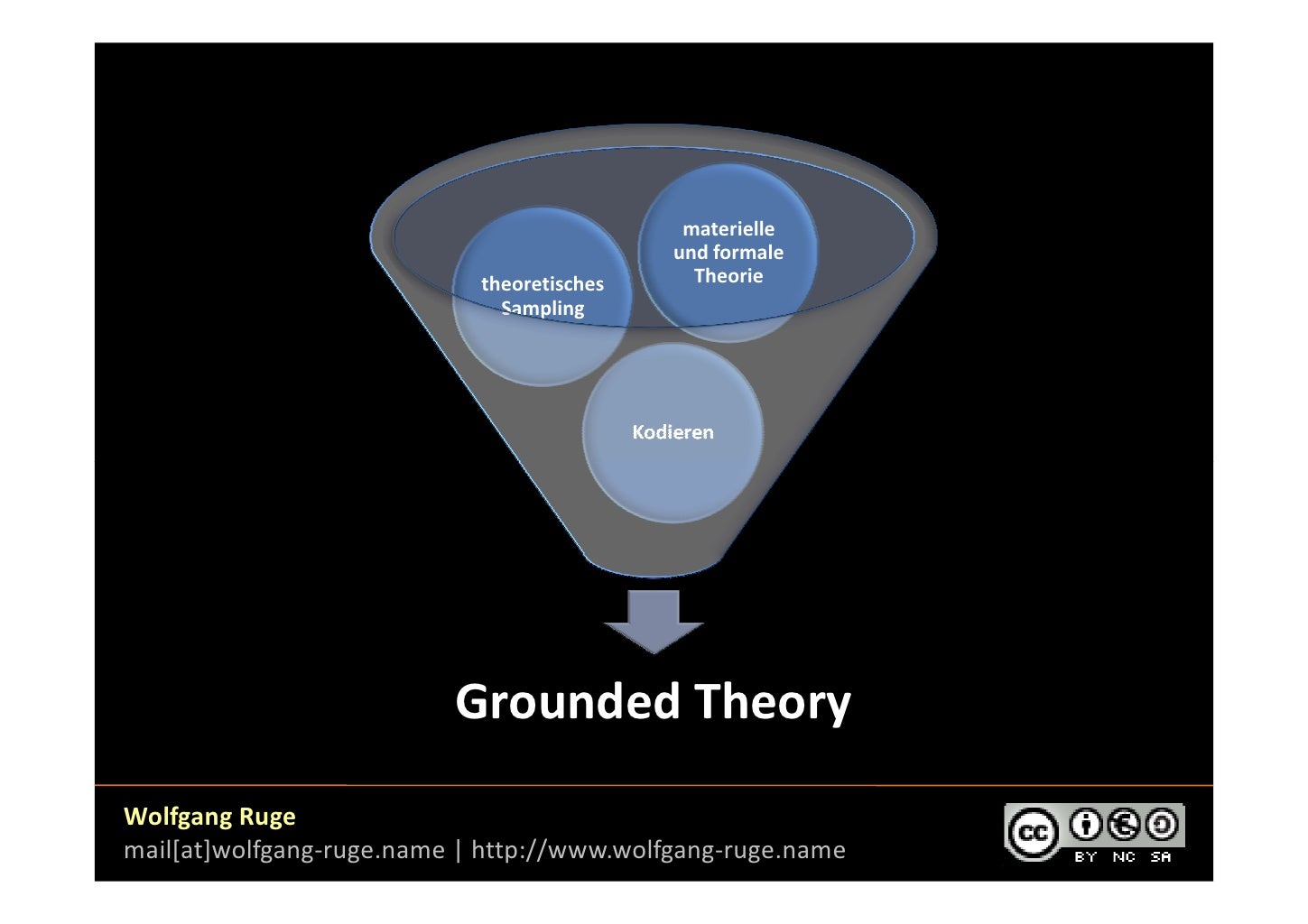 theoretisches Sampling

materielle und formale Theorie

Kodieren

Grounded Theory

Wolfgang Ruge
mail[at]wolfgang-ruge.name | http://www.wolfgang-ruge.name

cc BY NC SA